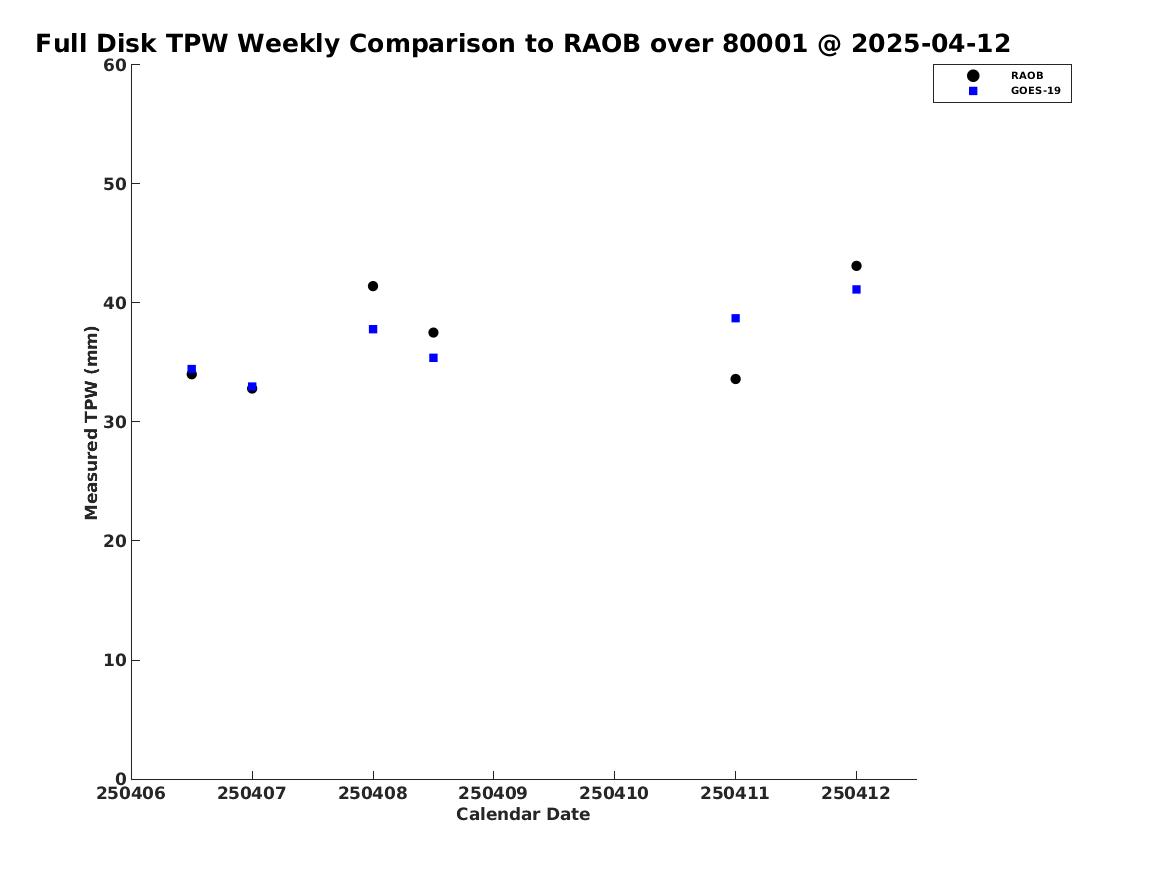 Full Disk TPW Weekly Comparison to RAOB over 80001 @ 2025-04-12

RAOB
GOES-19

Measured TPW (mm)

60
50
40
30
20
10
0

250406 250407 250408 250409 250410 250411 250412

Calendar Date